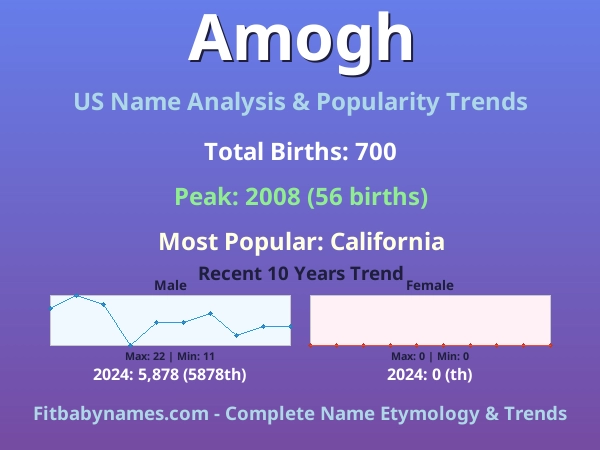 Amogh

US Name Analysis & Popularity Trends

Total Births: 700

Peak: 2008 (56 births)

Most Popular: California

Recent 10 Years Trend

Male

Max: 22 | Min: 11

2024: 5,878 (5878th)

Female

Max: 0 | Min: 0

2024: 0 (th)

Fitbabynames.com - Complete Name Etymology & Trends